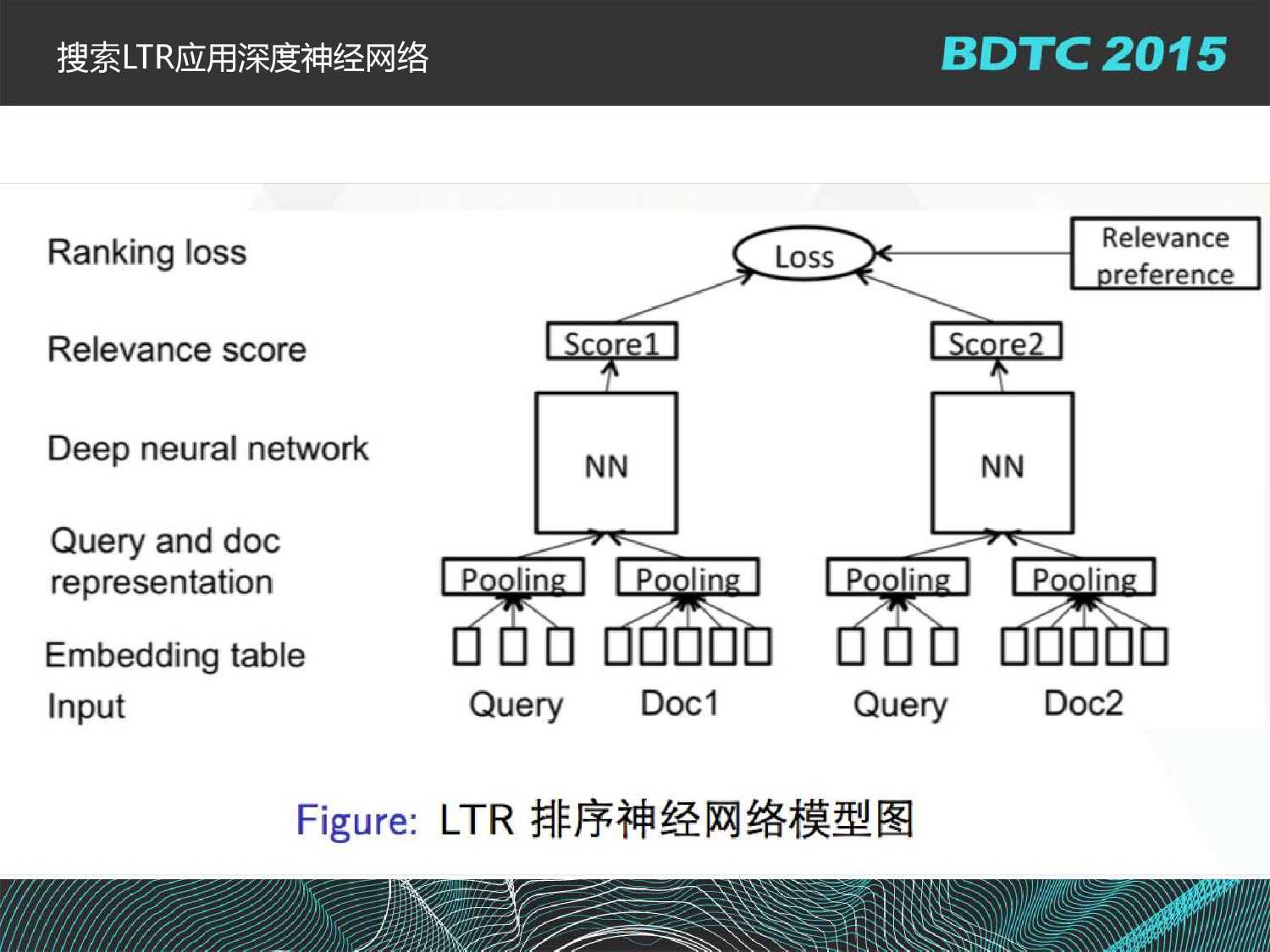 搜索LTR应用深度神经网络

BDTC 2015

Ranking loss

Relevance score

Deep neural network

Query and doc representation

Embedding table

Input

Loss

Relevance preference

Score1

Score2

NN

NN

Pooling

Pooling

Pooling

Pooling

Query

Doc1

Query

Doc2

Figure: LTR 排序神经网络模型图